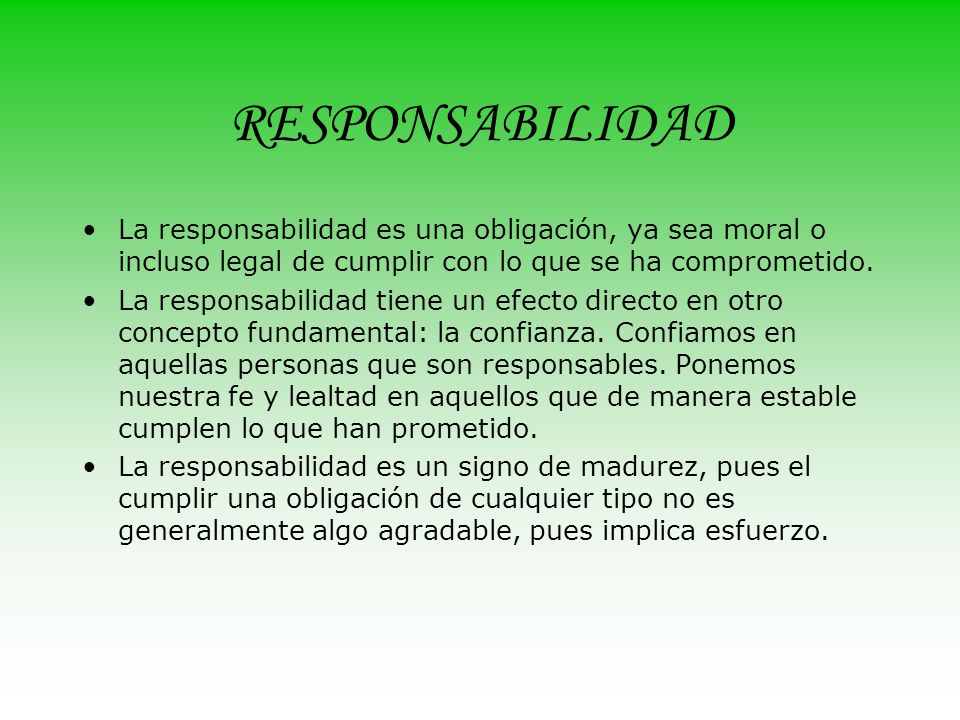 RESPONSABILIDAD

• La responsabilidad es una obligación, ya sea moral o incluso legal de cumplir con lo que se ha comprometido.

• La responsabilidad tiene un efecto directo en otro concepto fundamental: la confianza. Confiamos en aquellas personas que son responsables. Ponemos nuestra fe y lealtad en aquellos que de manera estable cumplen lo que han prometido.

• La responsabilidad es un signo de madurez, pues el cumplir una obligación de cualquier tipo no es generalmente algo agradable, pues implica esfuerzo.